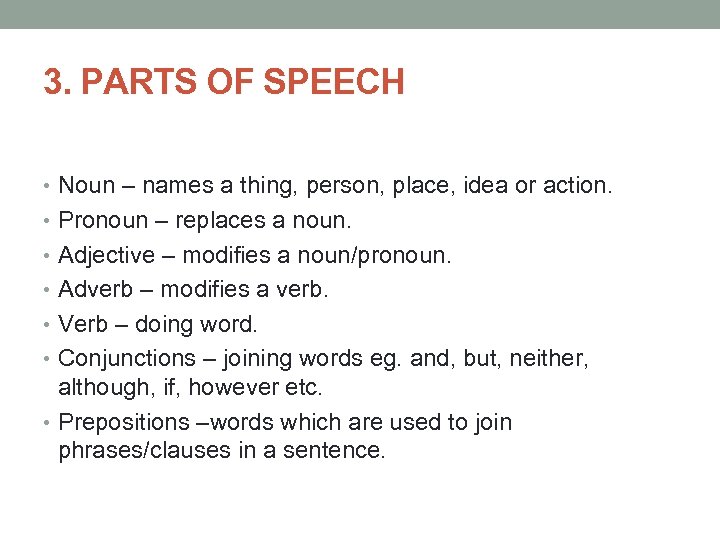 3. PARTS OF SPEECH

• Noun – names a thing, person, place, idea or action.
• Pronoun – replaces a noun.
• Adjective – modifies a noun/pronoun.
• Adverb – modifies a verb.
• Verb – doing word.
• Conjunctions – joining words eg. and, but, neither, although, if, however etc.
• Prepositions –words which are used to join phrases/clauses in a sentence.